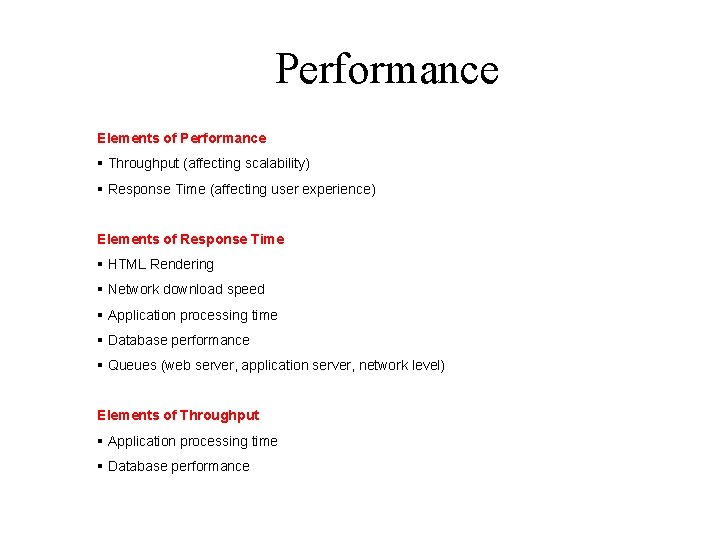 Performance

Elements of Performance

▪ Throughput (affecting scalability)

▪ Response Time (affecting user experience)

Elements of Response Time

▪ HTML Rendering

▪ Network download speed

▪ Application processing time

▪ Database performance

▪ Queues (web server, application server, network level)

Elements of Throughput

▪ Application processing time

▪ Database performance